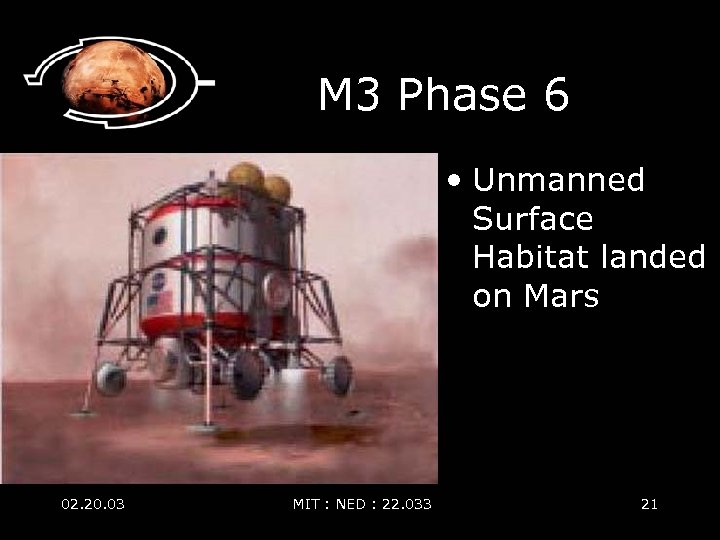 M3 Phase 6

• Unmanned Surface Habitat landed on Mars

02.20.03

MIT : NED : 22.033

21